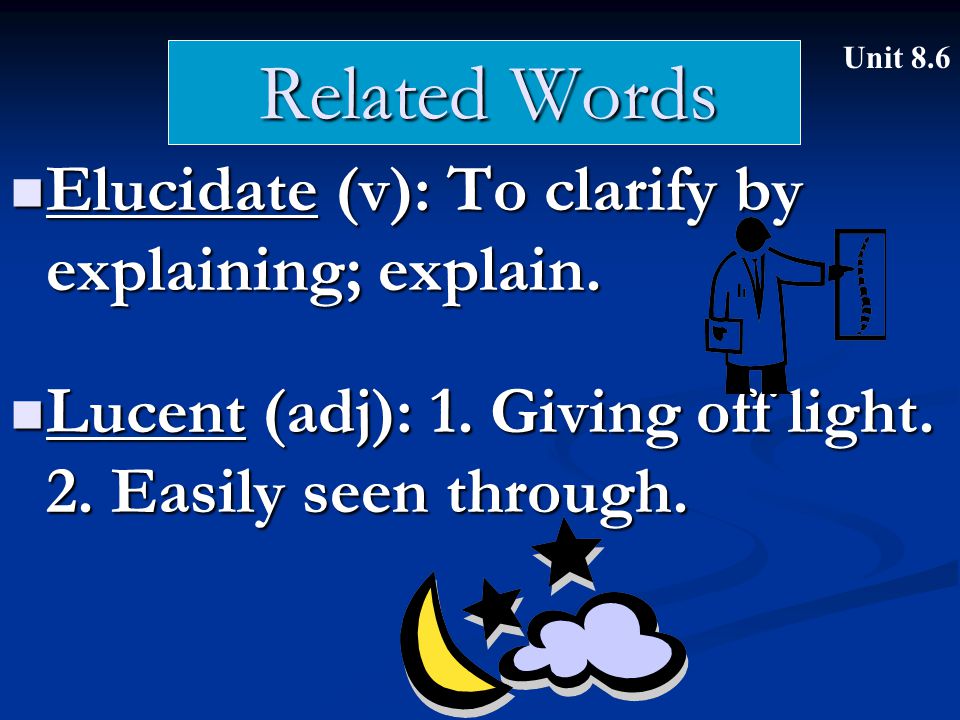 Related Words

Unit 8.6

Elucidate (v): To clarify by explaining; explain.

Lucent (adj): 1. Giving off light. 2. Easily seen through.